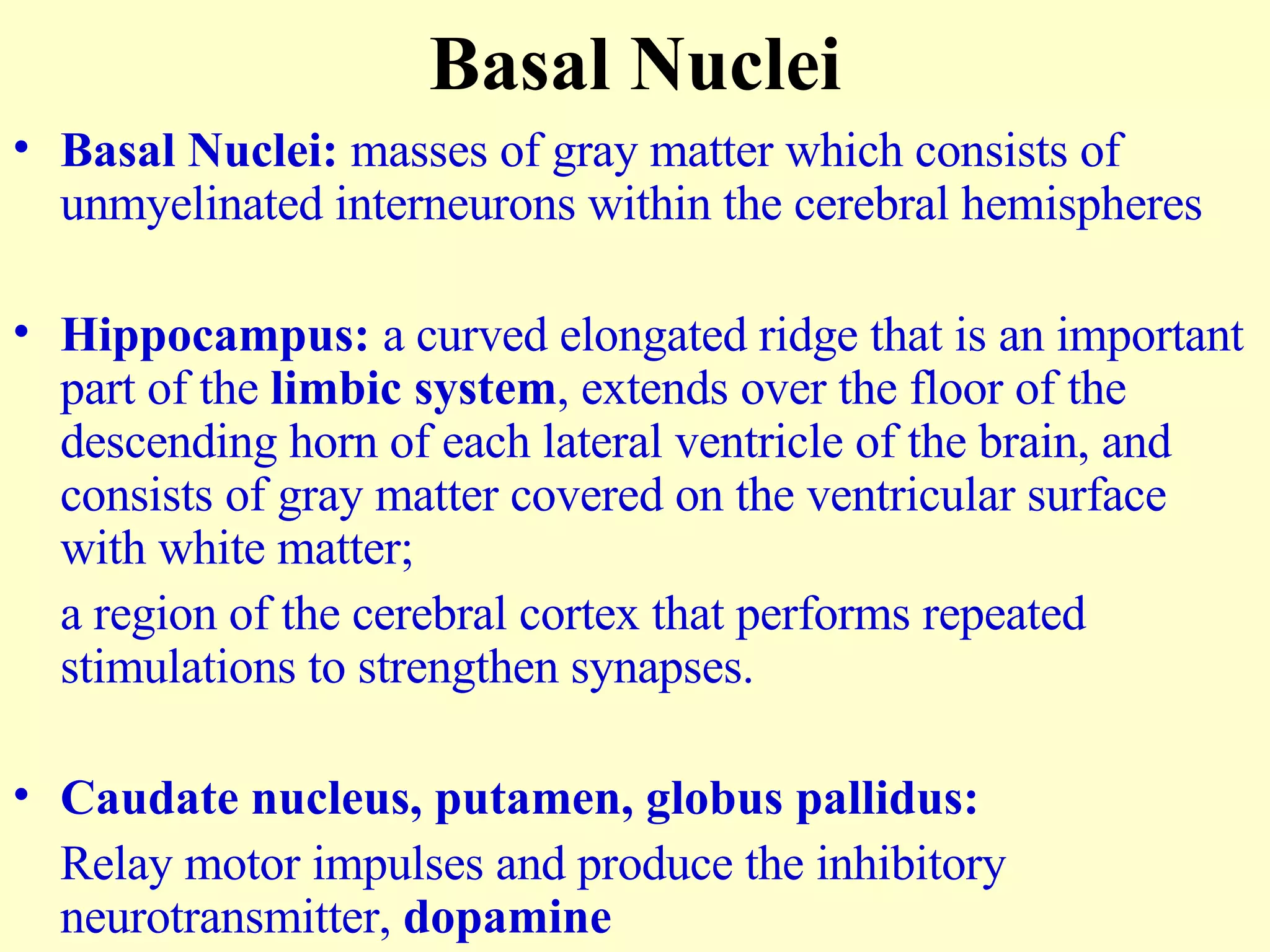 Basal Nuclei

• Basal Nuclei: masses of gray matter which consists of unmyelinated interneurons within the cerebral hemispheres

• Hippocampus: a curved elongated ridge that is an important part of the limbic system, extends over the floor of the descending horn of each lateral ventricle of the brain, and consists of gray matter covered on the ventricular surface with white matter;

a region of the cerebral cortex that performs repeated stimulations to strengthen synapses.

• Caudate nucleus, putamen, globus pallidus:

Relay motor impulses and produce the inhibitory neurotransmitter, dopamine